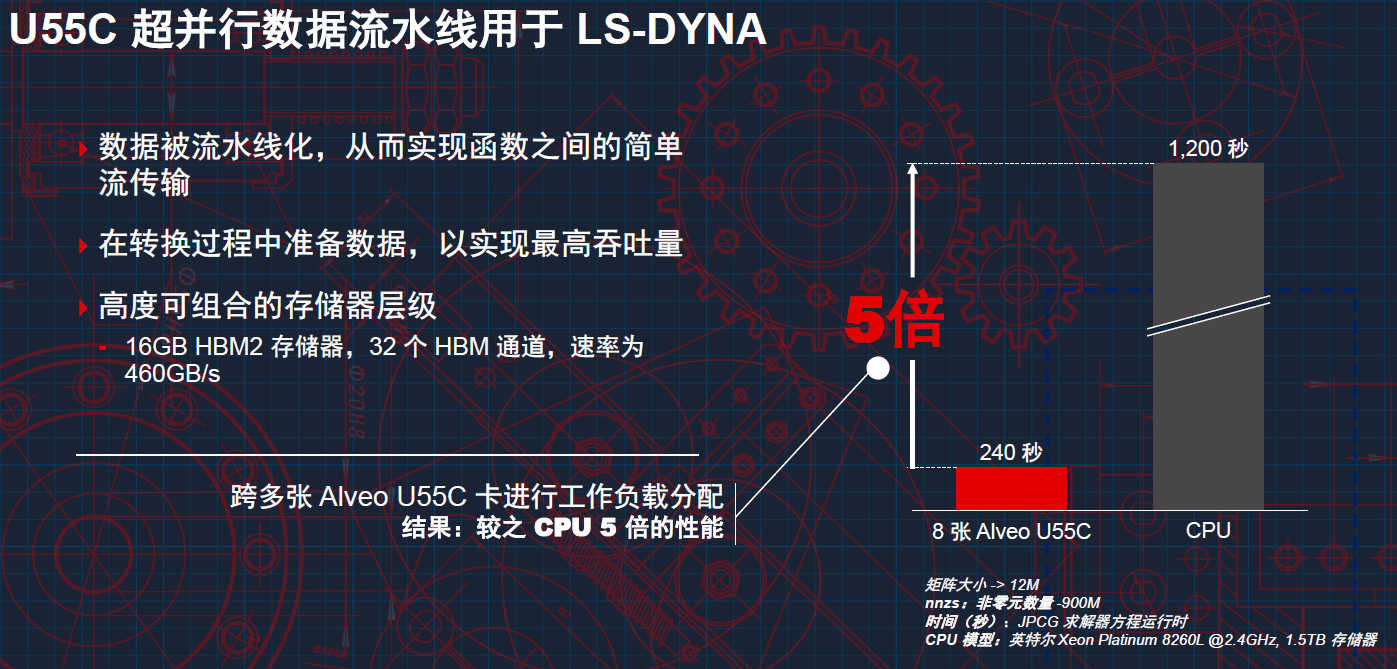 U55C 超并行数据流水线用于 LS-DYNA

数据被流水线化，从而实现函数之间的简单流传输

在转换过程中准备数据，以实现最高吞吐量

高度可组合的存储器层级

16GB HBM2 存储器，32 个 HBM 通道，速率为 460GB/s

跨多张 Alveo U55C 卡进行工作负载分配
结果：较之 CPU 5 倍的性能

5倍

1,200 秒

240 秒

8 张 Alveo U55C

CPU

矩阵大小 -> 12M
nnzs：非零元数量 -900M
时间（秒）：JPCG 求解器方程运行时
CPU 模型：英特尔 Xeon Platinum 8260L @2.4GHz, 1.5TB 存储器